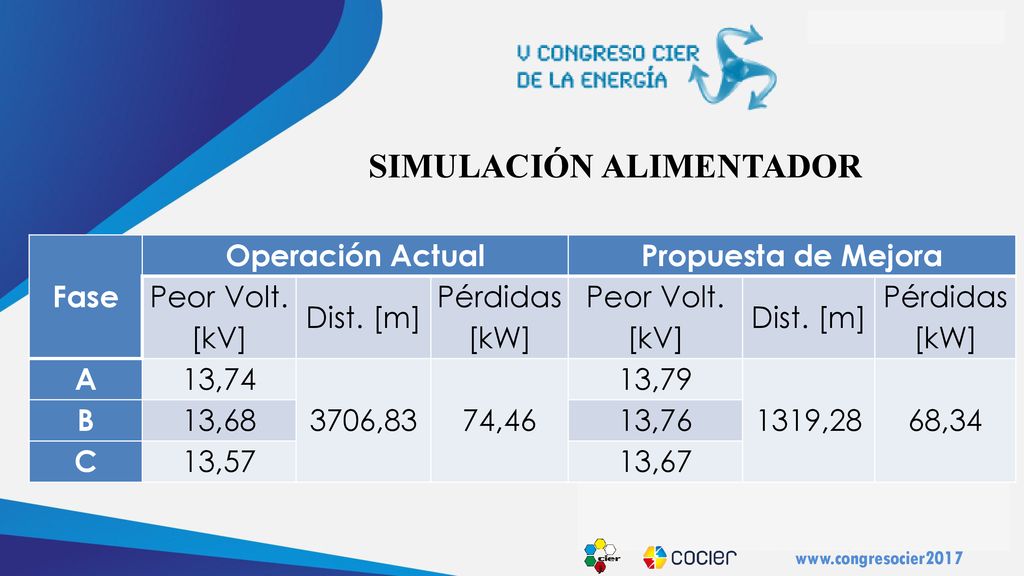 V CONGRESO CIER
DE LA ENERGÍA

SIMULACIÓN ALIMENTADOR

| Fase | Operación Actual | | | Propuesta de Mejora | | |
|---|---|---|---|---|---|---|
| | Peor Volt. [kV] | Dist. [m] | Pérdidas [kW] | Peor Volt. [kV] | Dist. [m] | Pérdidas [kW] |
| A | 13,74 | 3706,83 | 74,46 | 13,79 | 1319,28 | 68,34 |
| B | 13,68 | | | 13,76 | | |
| C | 13,57 | | | 13,67 | | |

cier
cocier
www.congresocier2017